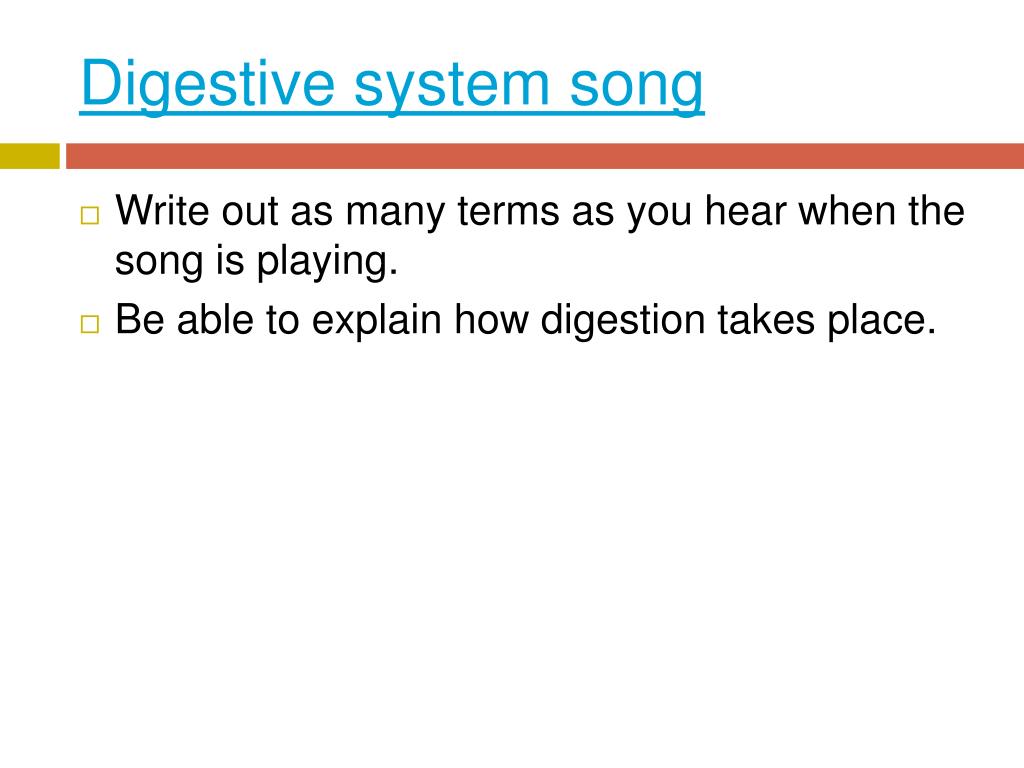 Digestive system song

□ Write out as many terms as you hear when the song is playing.
□ Be able to explain how digestion takes place.